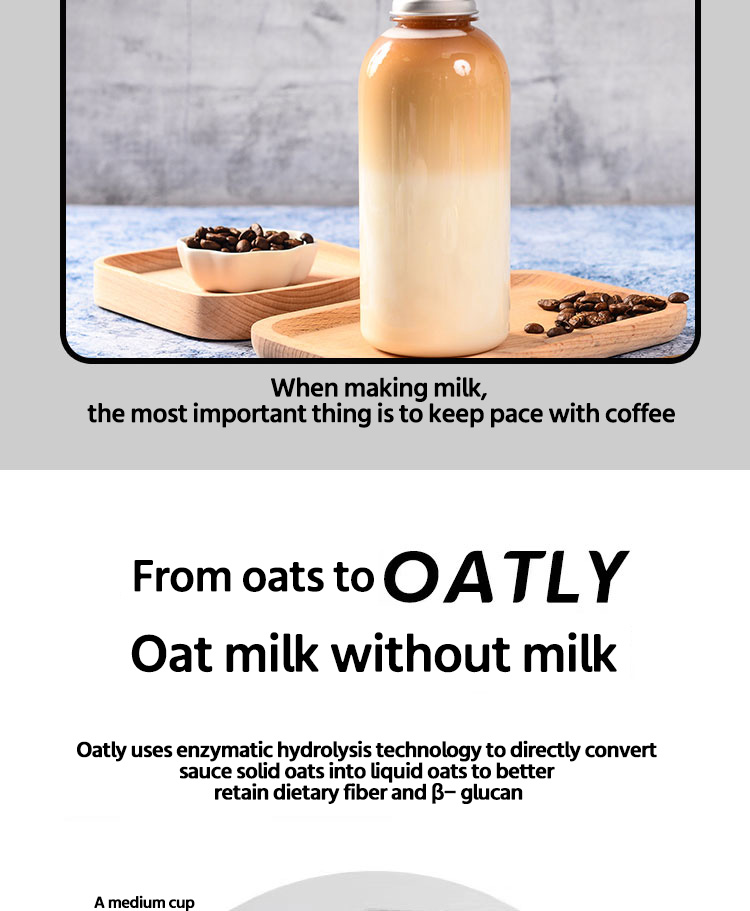 When making milk,
the most important thing is to keep pace with coffee

From oats to OATLY
Oat milk without milk

Oatly uses enzymatic hydrolysis technology to directly convert sauce solid oats into liquid oats to better retain dietary fiber and β– glucan

A medium cup